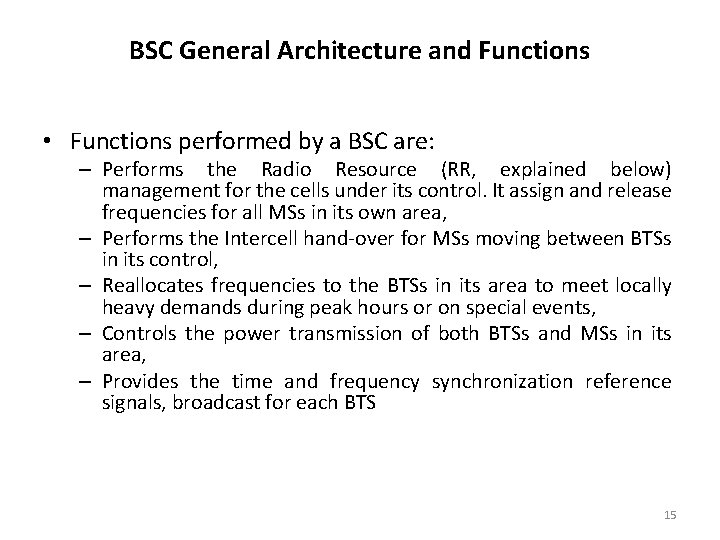 BSC General Architecture and Functions

• Functions performed by a BSC are:
– Performs the Radio Resource (RR, explained below) management for the cells under its control. It assign and release frequencies for all MSs in its own area,
– Performs the Intercell hand-over for MSs moving between BTSs in its control,
– Reallocates frequencies to the BTSs in its area to meet locally heavy demands during peak hours or on special events,
– Controls the power transmission of both BTSs and MSs in its area,
– Provides the time and frequency synchronization reference signals, broadcast for each BTS

15